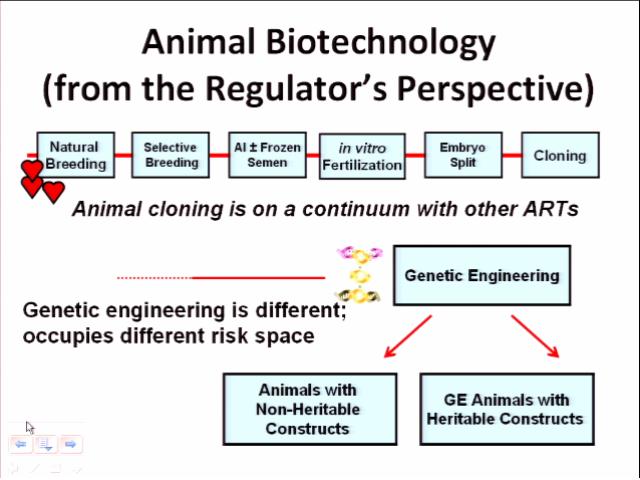 Animal Biotechnology (from the Regulator's Perspective)

Natural Breeding

Selective Breeding

AI ± Frozen Semen

in vitro Fertilization

Embryo Split

Cloning

Animal cloning is on a continuum with other ARTs

Genetic Engineering

Genetic engineering is different; occupies different risk space

Animals with Non-Heritable Constructs

GE Animals with Heritable Constructs